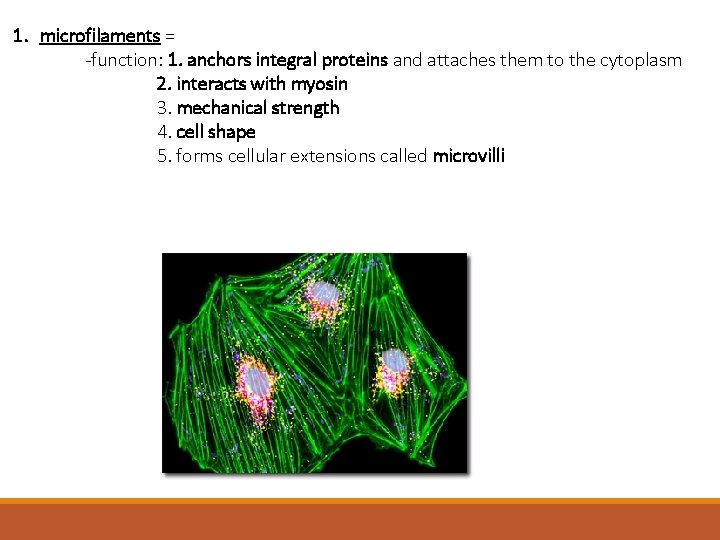 1. microfilaments =

-function: 1. anchors integral proteins and attaches them to the cytoplasm
2. interacts with myosin
3. mechanical strength
4. cell shape
5. forms cellular extensions called microvilli